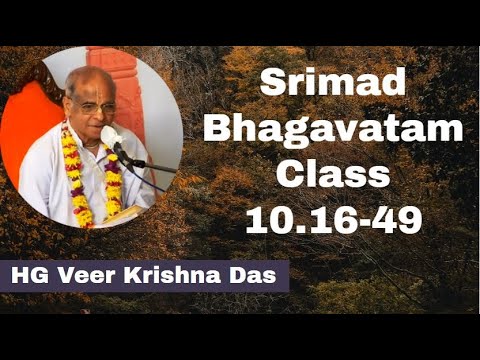 Srimad Bhagavatam Class 10.16-49

HG Veer Krishna Das